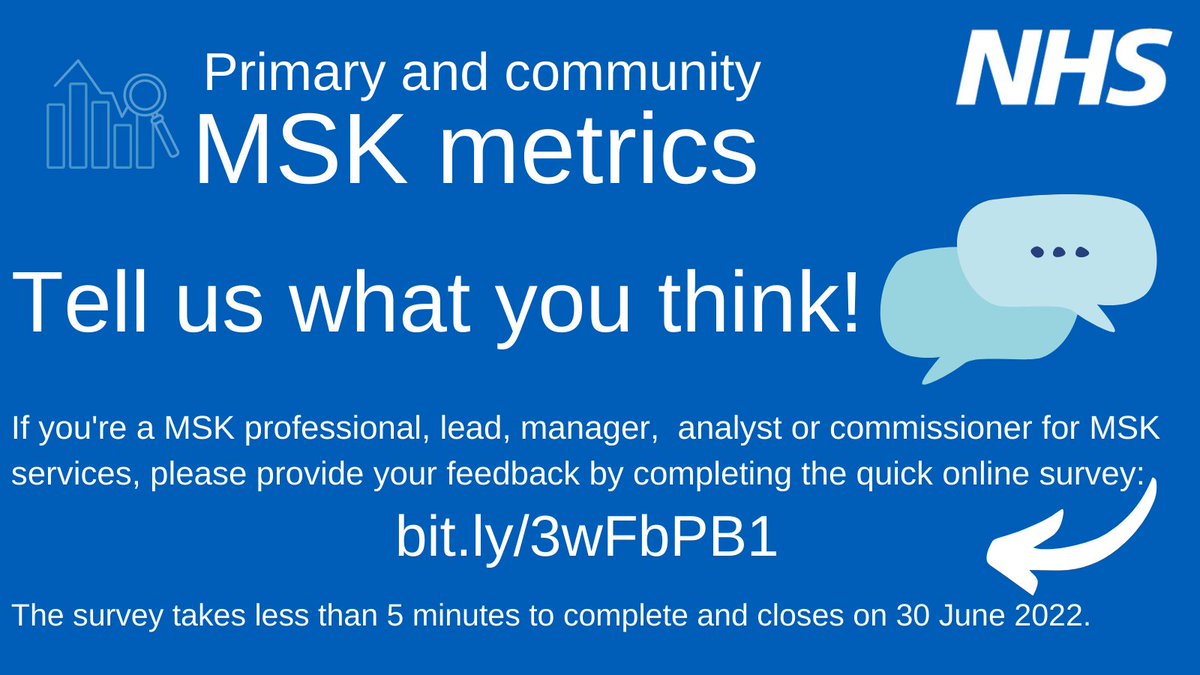 Primary and community
MSK metrics

NHS

Tell us what you think!

If you're a MSK professional, lead, manager, analyst or commissioner for MSK services, please provide your feedback by completing the quick online survey:

bit.ly/3wFbPB1

The survey takes less than 5 minutes to complete and closes on 30 June 2022.